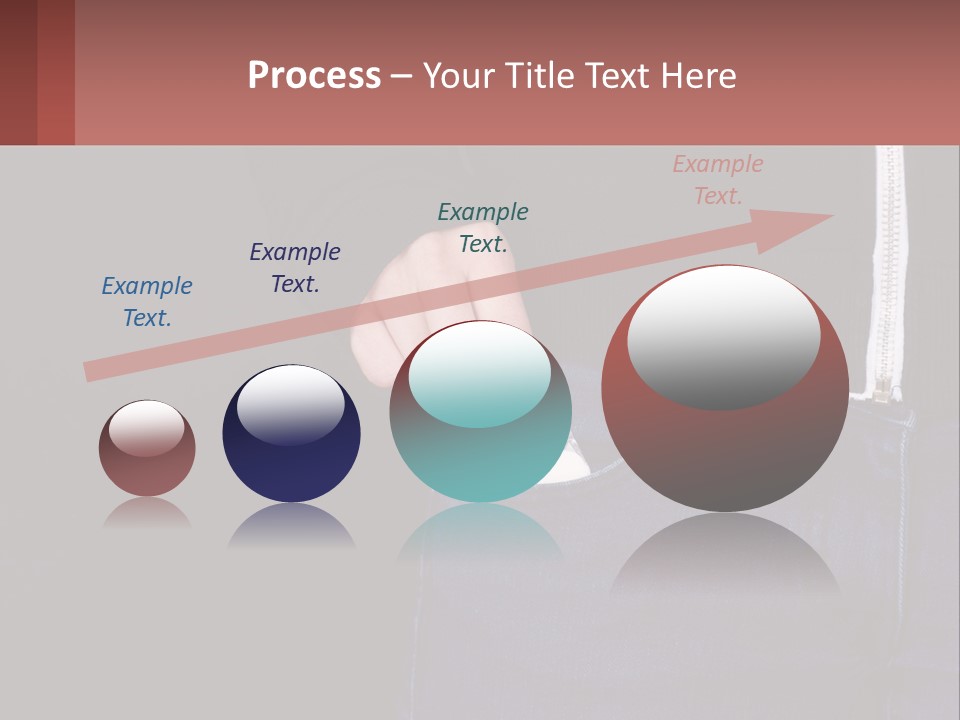 Process – Your Title Text Here

Example Text.

Example Text.

Example Text.

Example Text.